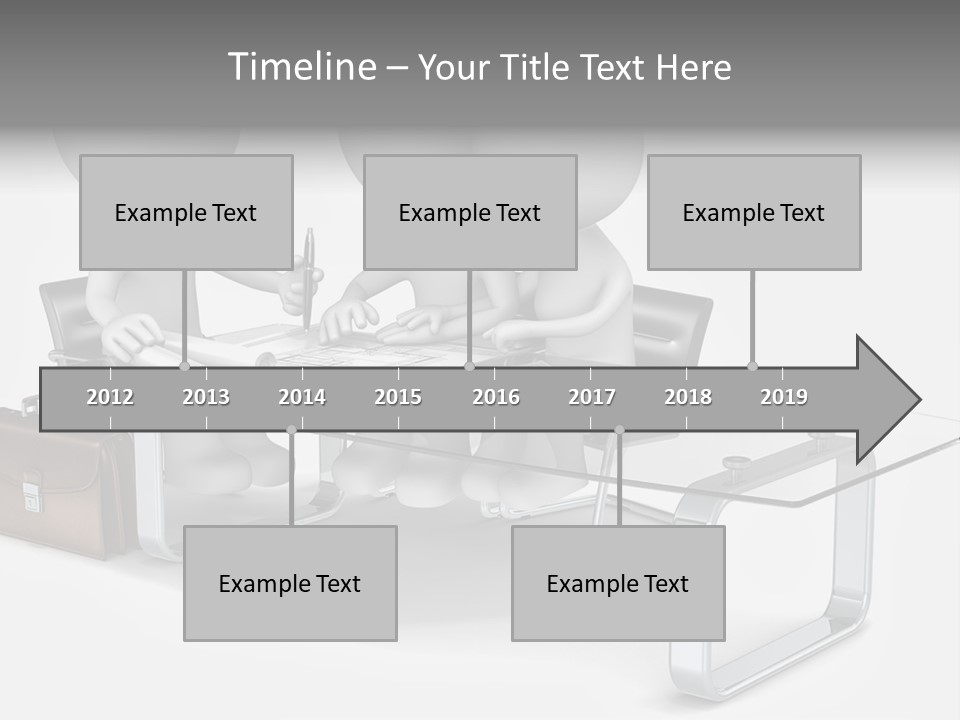 Timeline – Your Title Text Here

Example Text

Example Text

Example Text

2012 2013 2014 2015 2016 2017 2018 2019

Example Text

Example Text